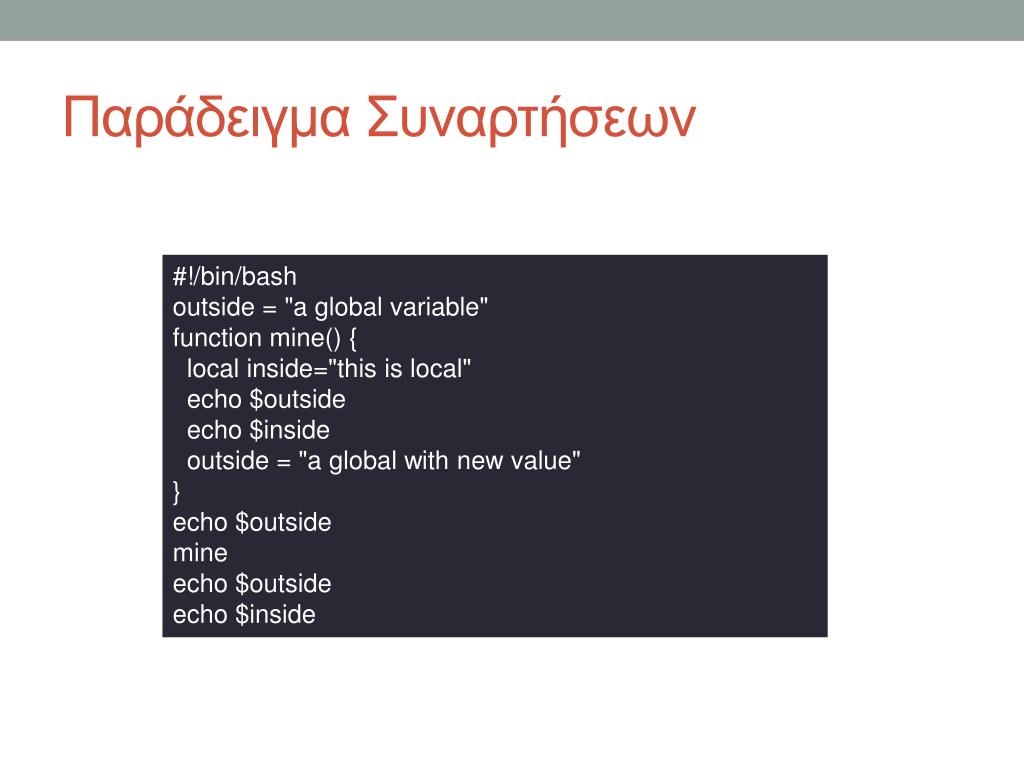 Παράδειγμα Συναρτήσεων

#!/bin/bash
outside = "a global variable"
function mine() {
  local inside="this is local"
  echo $outside
  echo $inside
  outside = "a global with new value"
}
echo $outside
mine
echo $outside
echo $inside